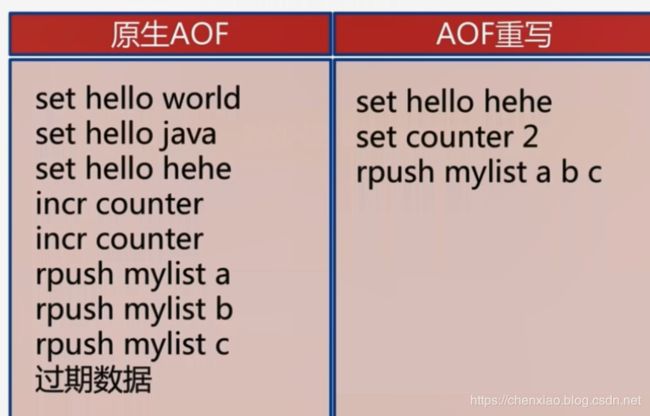 | 原生AOF | AOF重写 |
|---|---|
| set hello world<br>set hello java<br>set hello hehe<br>incr counter<br>incr counter<br>rpush mylist a<br>rpush mylist b<br>rpush mylist c<br>过期数据 | set hello hehe<br>set counter 2<br>rpush mylist a b c |

https://chenxiao.blog.csdn.net